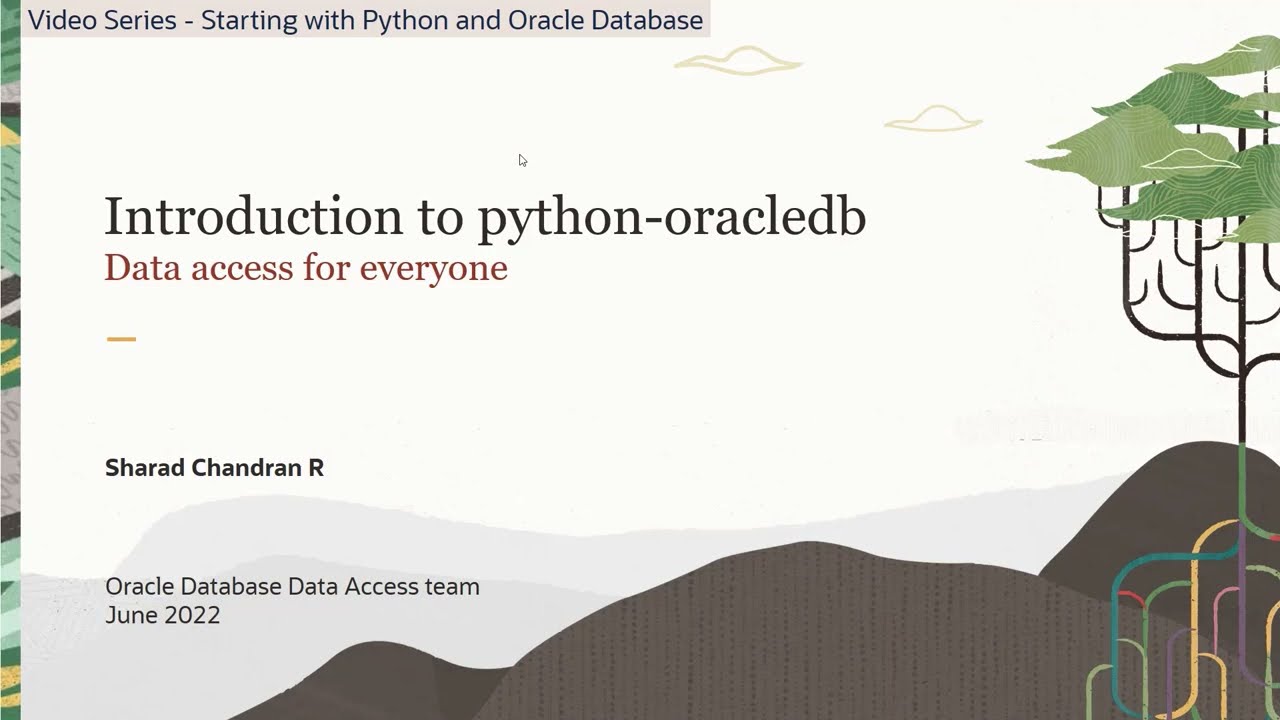 Video Series - Starting with Python and Oracle Database

Introduction to python-oracledb
Data access for everyone

Sharad Chandran R

Oracle Database Data Access team
June 2022